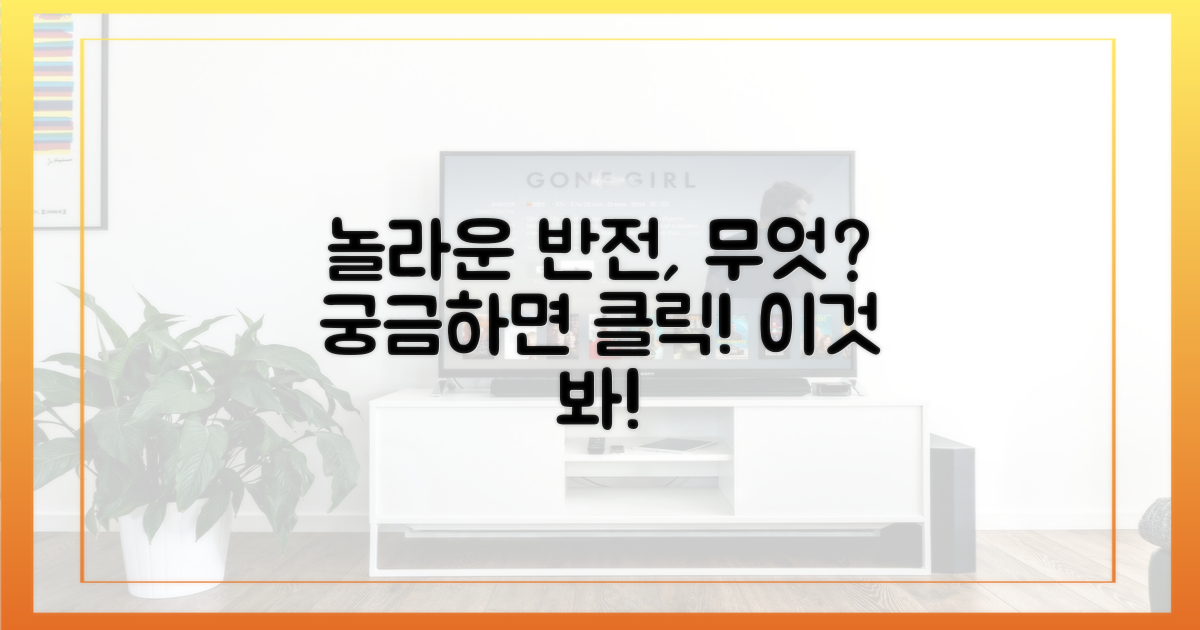 GONE GIRL

놀라운 반전, 무엇? 궁금하면 클릭! 이것 봐!